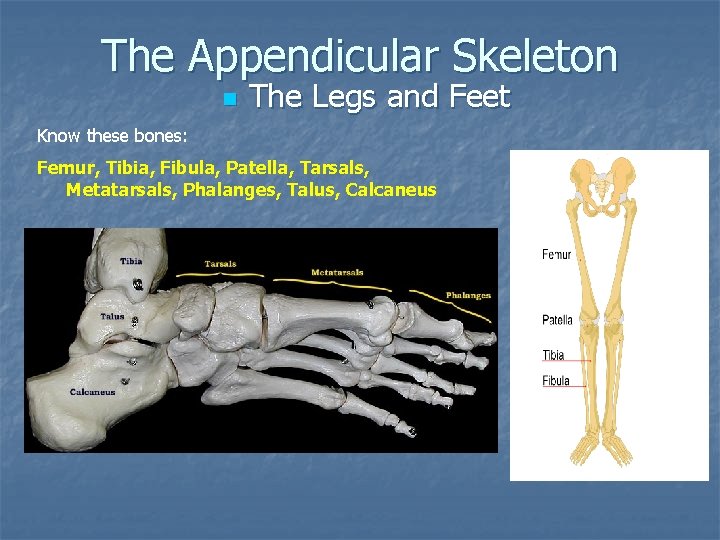 The Appendicular Skeleton

The Legs and Feet

Know these bones:

Femur, Tibia, Fibula, Patella, Tarsals, Metatarsals, Phalanges, Talus, Calcaneus

Tibia

Tarsals

Metatarsals

Phalanges

Talus

Calcaneus

Femur

Patella

Tibia

Fibula